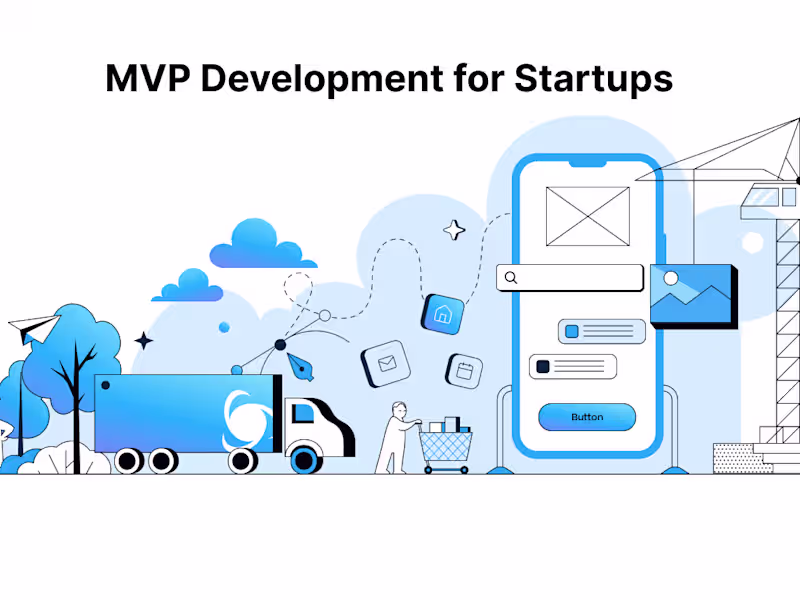 MVP Development for Startups

Button